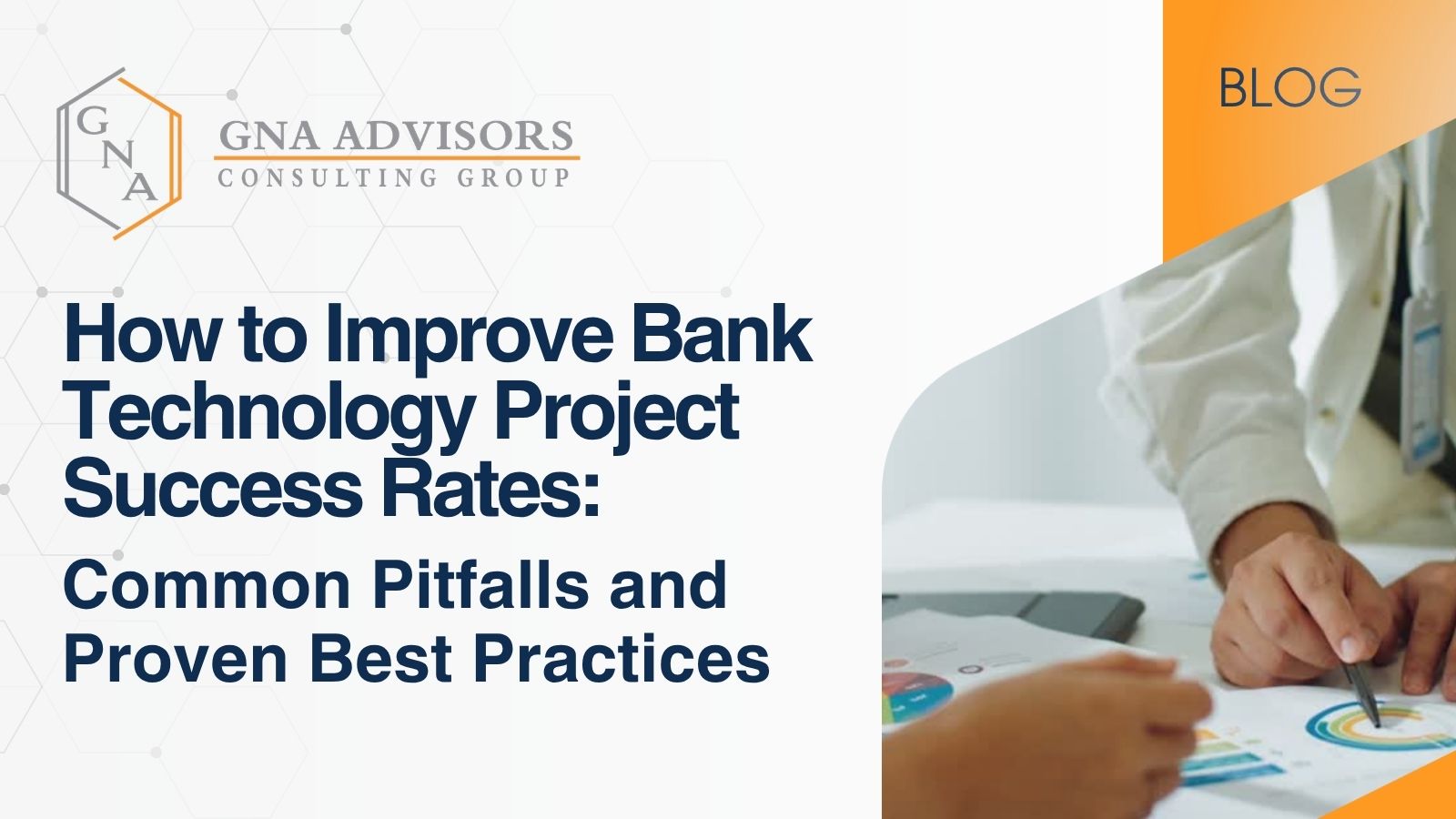 GNA

GNA ADVISORS
CONSULTING GROUP

BLOG

How to Improve Bank Technology Project Success Rates:

Common Pitfalls and Proven Best Practices